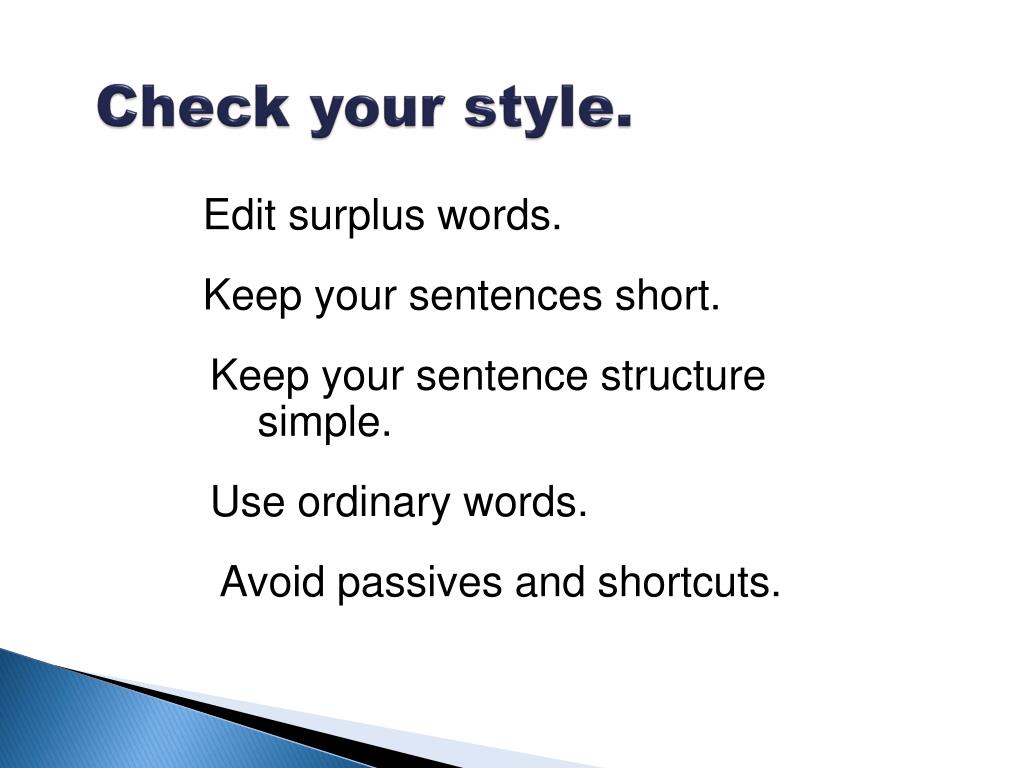 Check your style.

Edit surplus words.

Keep your sentences short.

Keep your sentence structure simple.

Use ordinary words.

Avoid passives and shortcuts.